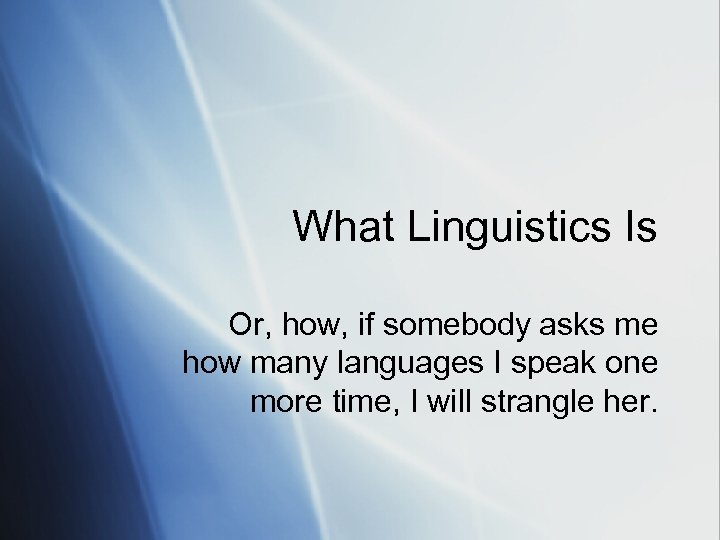 What Linguistics Is

Or, how, if somebody asks me how many languages I speak one more time, I will strangle her.